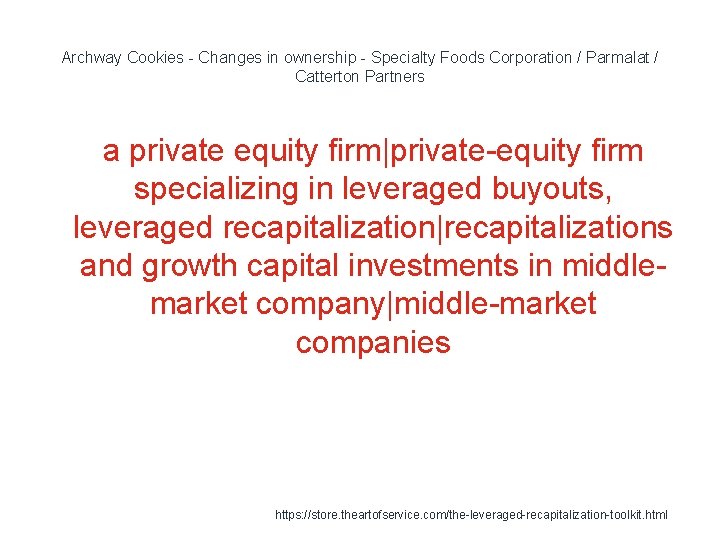 Archway Cookies - Changes in ownership - Specialty Foods Corporation / Parmalat / Catterton Partners

a private equity firm|private-equity firm specializing in leveraged buyouts, leveraged recapitalization|recapitalizations and growth capital investments in middle-market company|middle-market companies

https://store.theartofservice.com/the-leveraged-recapitalization-toolkit.html